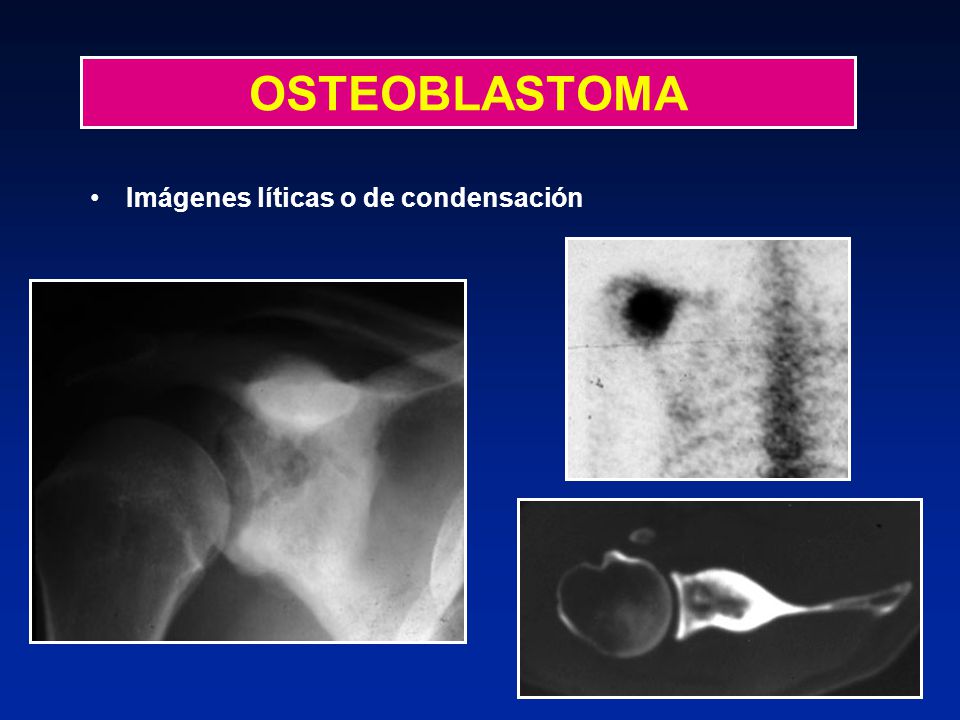 OSTEOBLASTOMA

• Imágenes líticas o de condensación